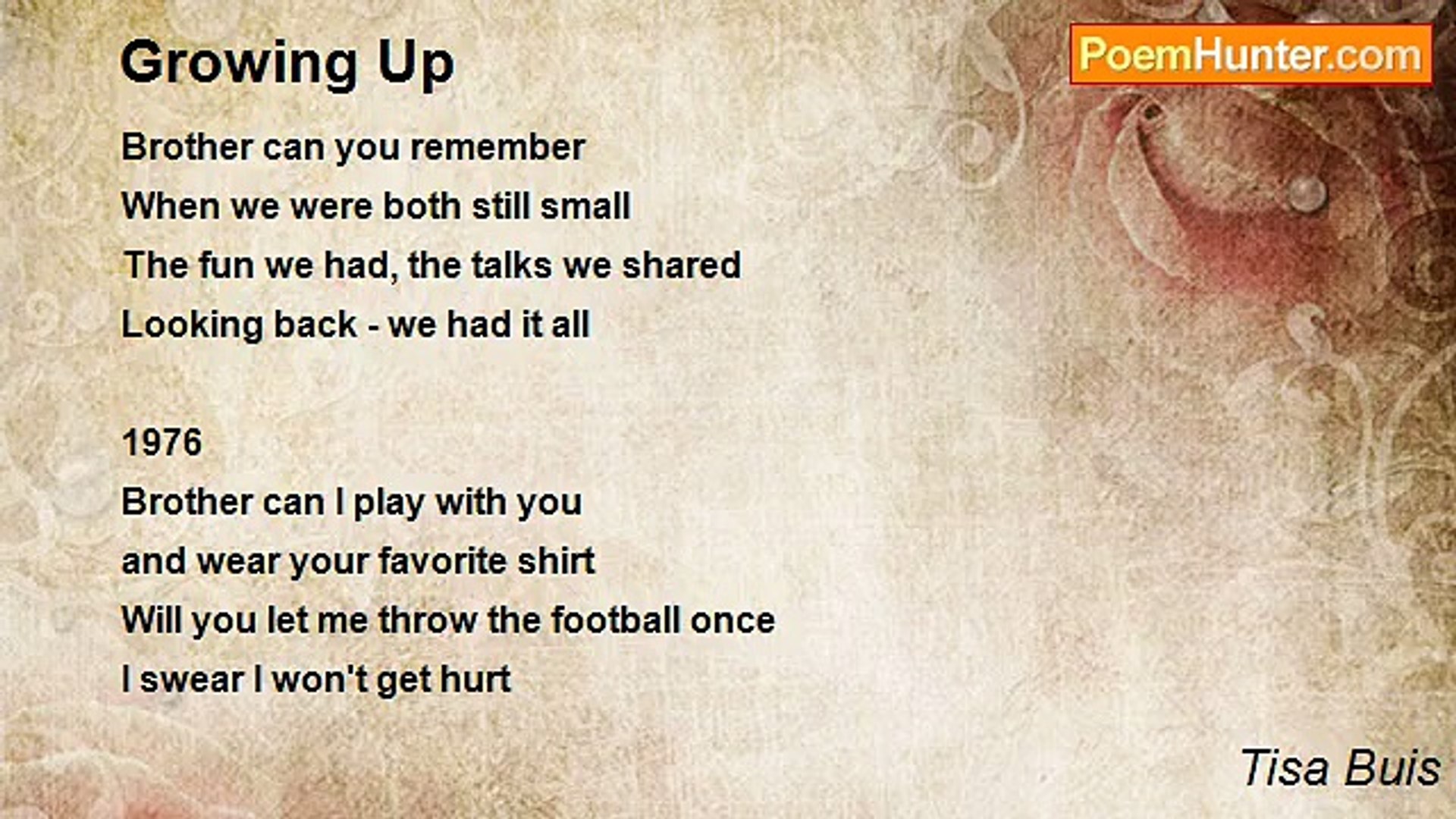 Growing Up

PoemHunter.com

Brother can you remember
When we were both still small
The fun we had, the talks we shared
Looking back - we had it all

1976
Brother can I play with you
and wear your favorite shirt
Will you let me throw the football once
I swear I won't get hurt

Tisa Buis